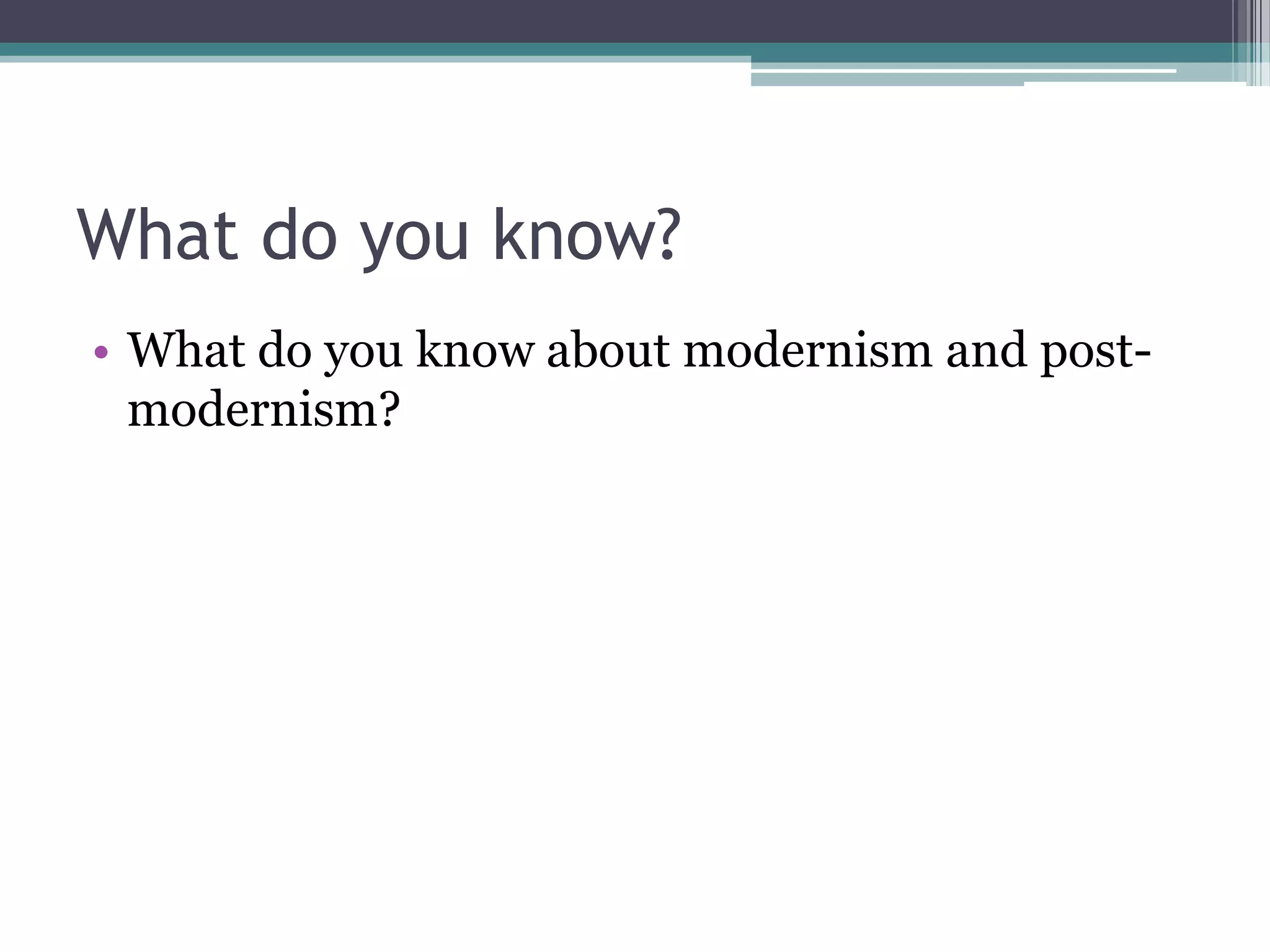 What do you know?

• What do you know about modernism and post-modernism?